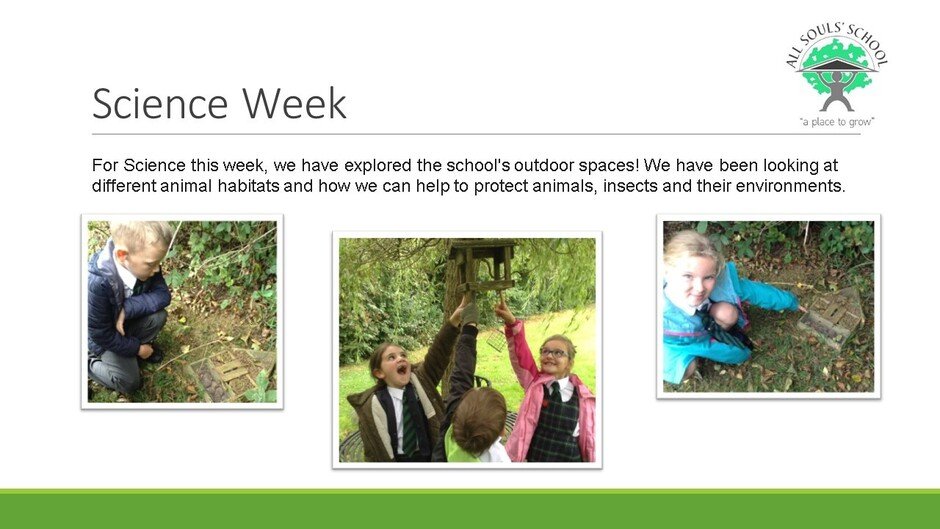 ALL SOULS' SCHOOL
"a place to grow"

Science Week

For Science this week, we have explored the school's outdoor spaces! We have been looking at different animal habitats and how we can help to protect animals, insects and their environments.